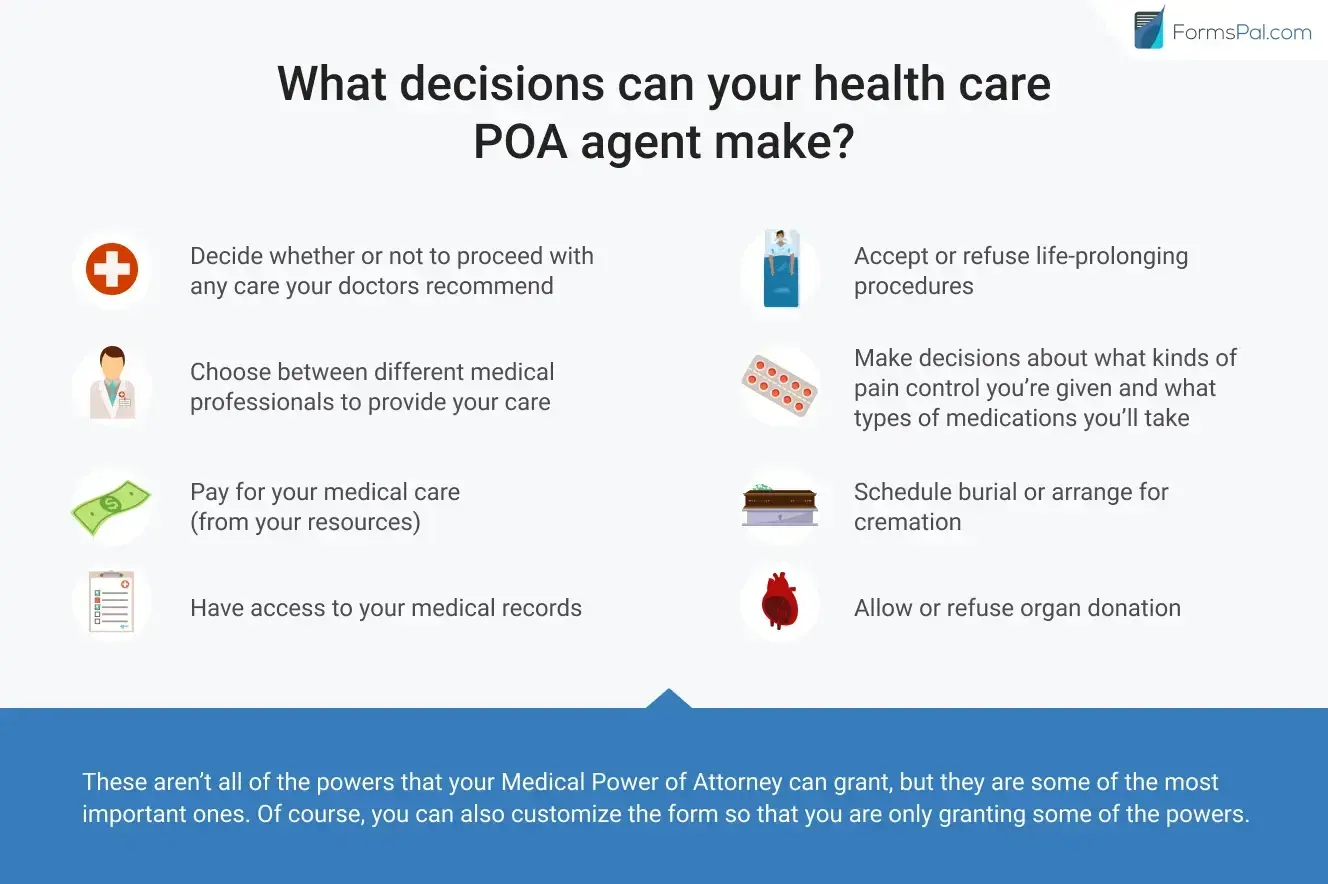 FormsPal.com

What decisions can your health care POA agent make?

Decide whether or not to proceed with any care your doctors recommend

Choose between different medical professionals to provide your care

Pay for your medical care (from your resources)

Have access to your medical records

Accept or refuse life-prolonging procedures

Make decisions about what kinds of pain control you're given and what types of medications you'll take

Schedule burial or arrange for cremation

Allow or refuse organ donation

These aren't all of the powers that your Medical Power of Attorney can grant, but they are some of the most important ones. Of course, you can also customize the form so that you are only granting some of the powers.